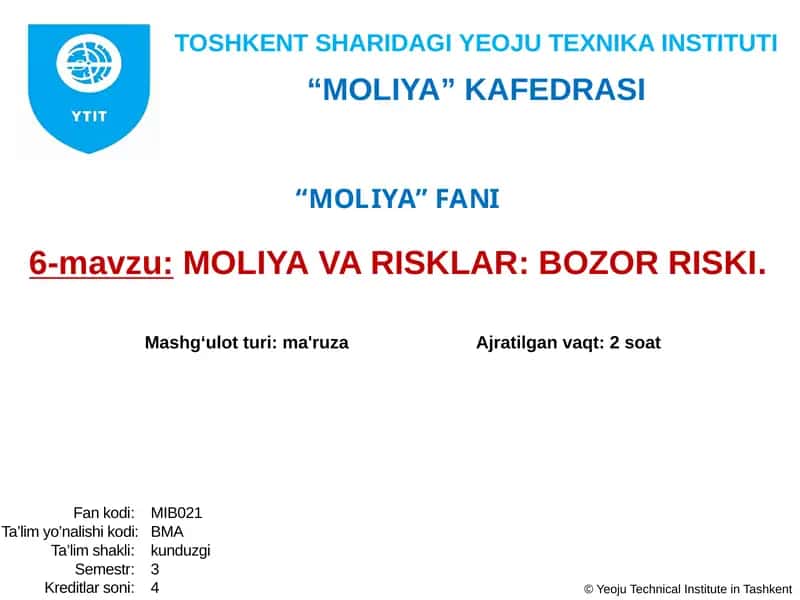 YTIT

TOSHKENT SHARIDAGI YEOJU TEXNIKA INSTITUTI

“MOLIYA” KAFEDRASI

“MOLIYA” FANI

6-mavzu: MOLIYA VA RISKLAR: BOZOR RISKI.

Mashg‘ulot turi: ma'ruza

Ajratilgan vaqt: 2 soat

| | |
|---|---|
| Fan kodi: | MIB021 |
| Ta’lim yo’nalishi kodi: | BMA |
| Ta’lim shakli: | kunduzgi |
| Semestr: | 3 |
| Kreditlar soni: | 4 |

© Yeoju Technical Institute in Tashkent